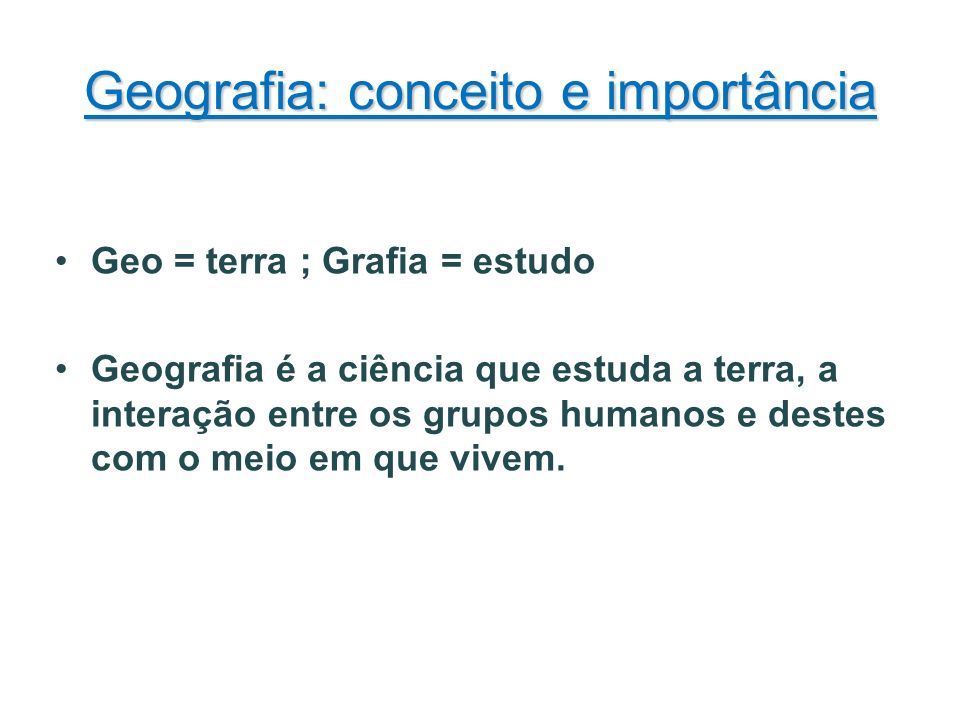 Geografia: conceito e importância

• Geo = terra ; Grafia = estudo

• Geografia é a ciência que estuda a terra, a interação entre os grupos humanos e destes com o meio em que vivem.